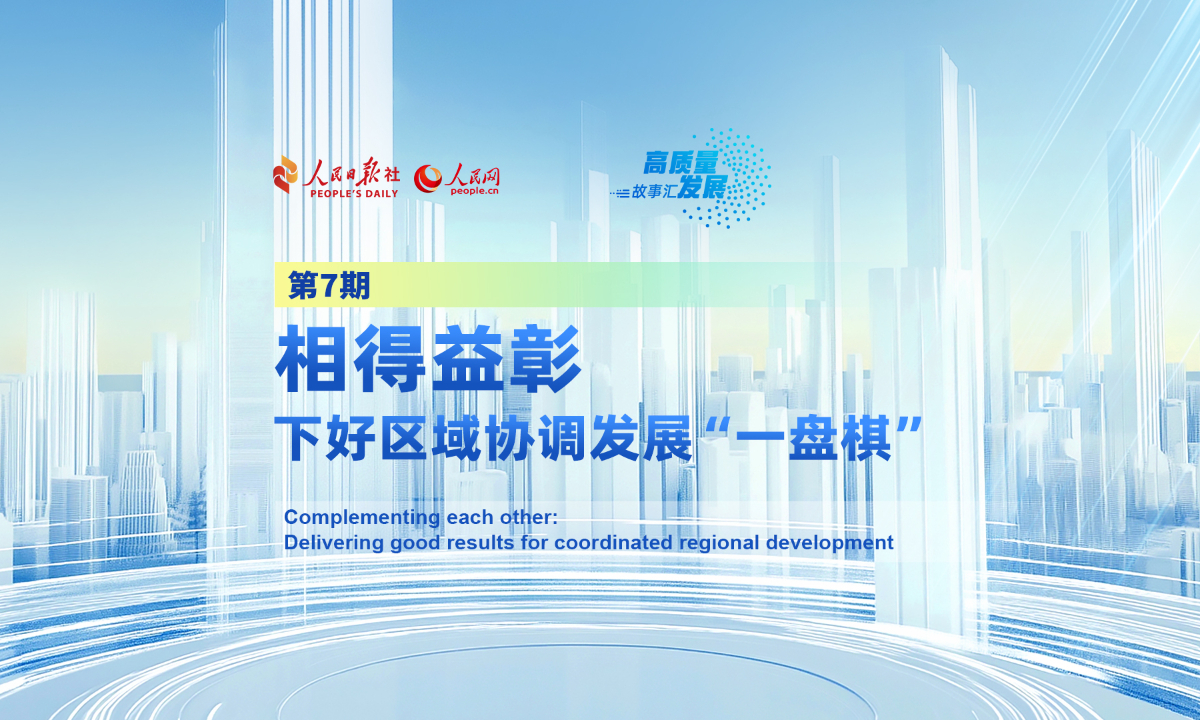 人民日报社
PEOPLE'S DAILY

人民网
people.cn

高质量发展
故事汇

第7期

相得益彰

下好区域协调发展“一盘棋”

Complementing each other:
Delivering good results for coordinated regional development